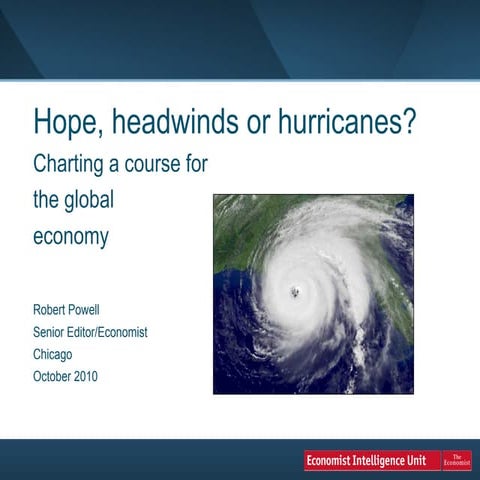 Hope, headwinds or hurricanes?

Charting a course for the global economy

Robert Powell
Senior Editor/Economist
Chicago
October 2010

Economist Intelligence Unit

The Economist